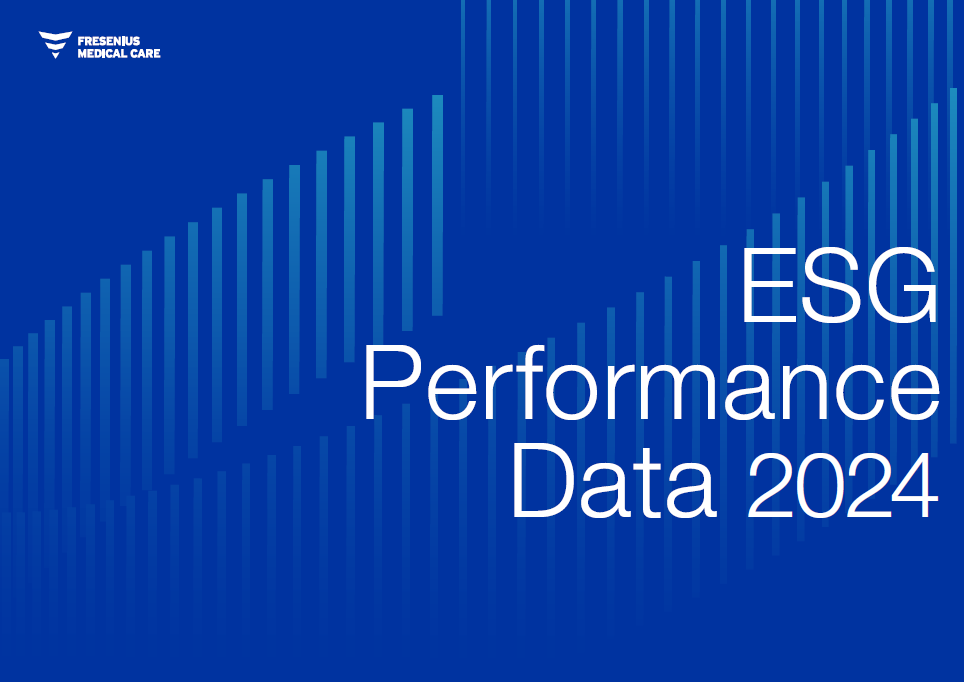 FRESENIUS
MEDICAL CARE

ESG
Performance
Data 2024